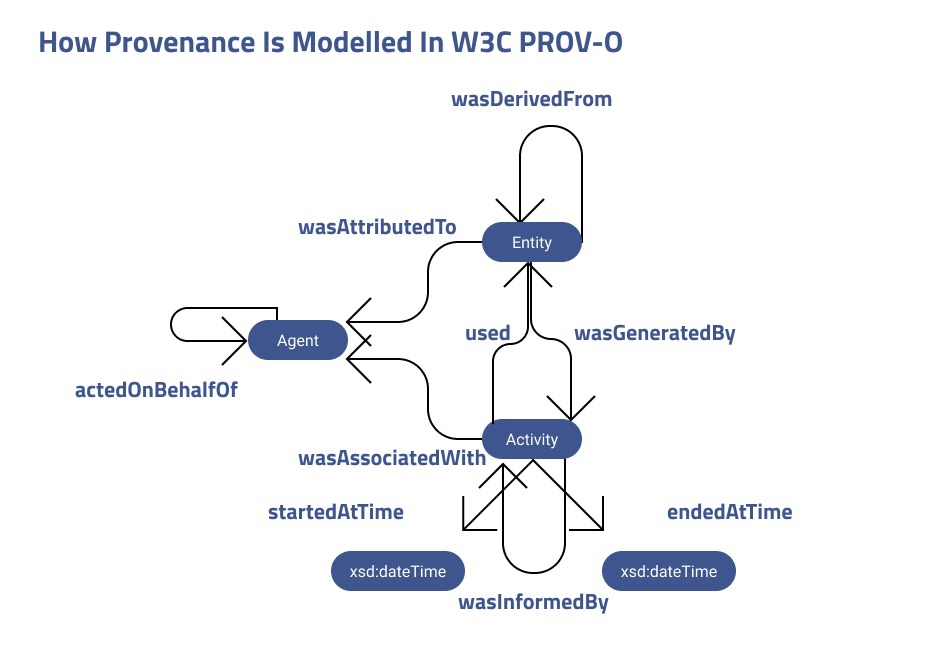 How Provenance Is Modelled In W3C PROV-O

wasDerivedFrom

wasAttributedTo

Entity

Agent

used

wasGeneratedBy

actedOnBehalfOf

Activity

wasAssociatedWith

startedAtTime

endedAtTime

xsd:dateTime

xsd:dateTime

wasInformedBy